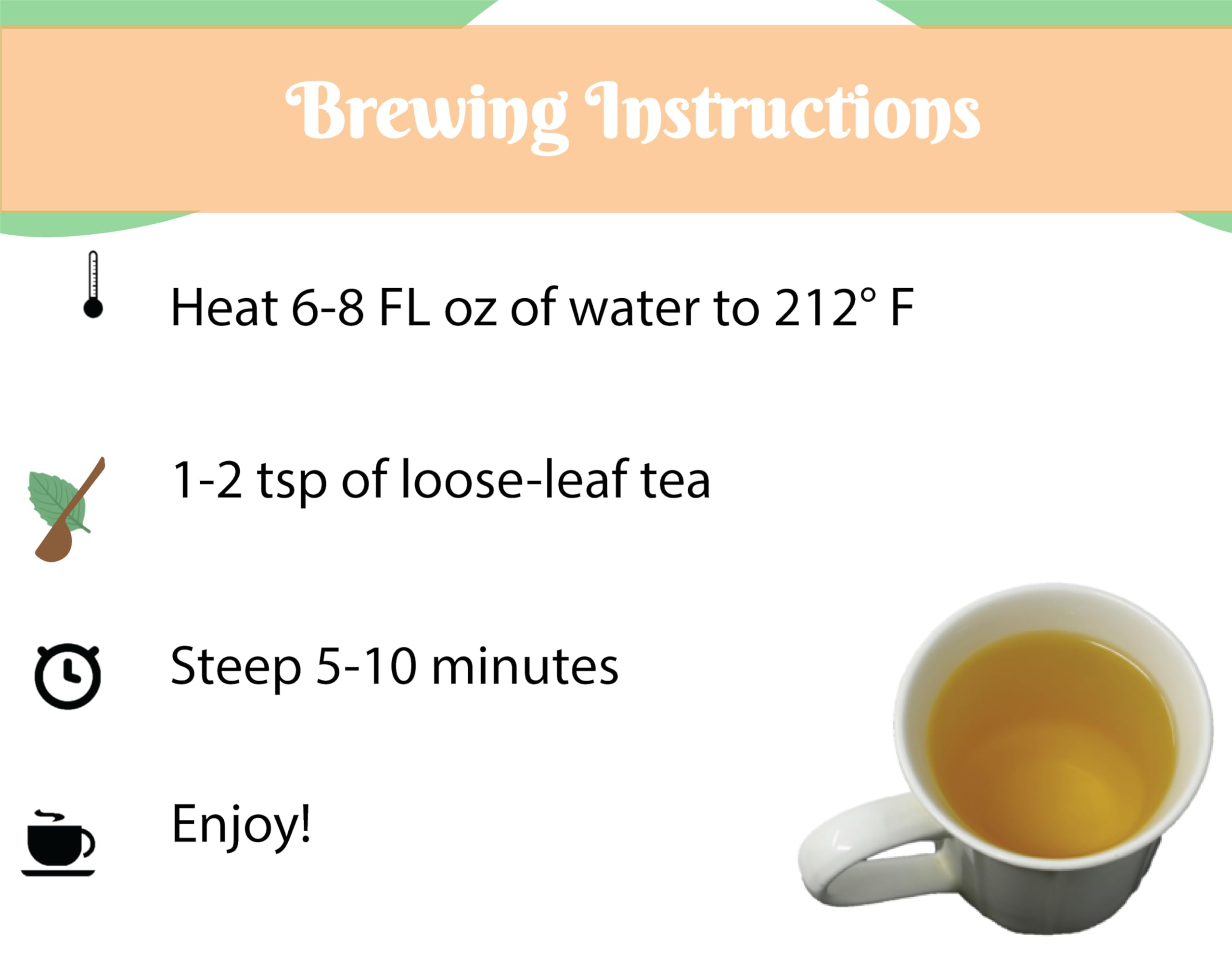 Brewing Instructions

Heat 6-8 FL oz of water to 212° F

1-2 tsp of loose-leaf tea

Steep 5-10 minutes

Enjoy!